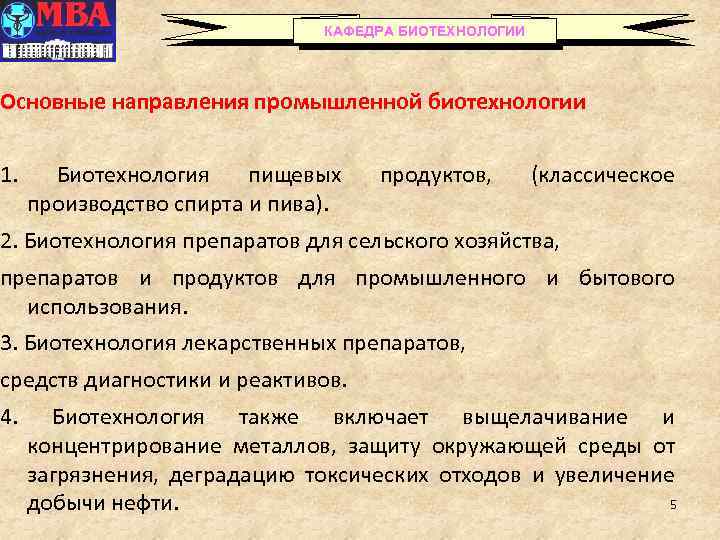 МВА

КАФЕДРА БИОТЕХНОЛОГИИ

Основные направления промышленной биотехнологии

1. Биотехнология пищевых продуктов, (классическое производство спирта и пива).

2. Биотехнология препаратов для сельского хозяйства,

препаратов и продуктов для промышленного и бытового использования.

3. Биотехнология лекарственных препаратов,

средств диагностики и реактивов.

4. Биотехнология также включает выщелачивание и концентрирование металлов, защиту окружающей среды от загрязнения, деградацию токсических отходов и увеличение добычи нефти.

5